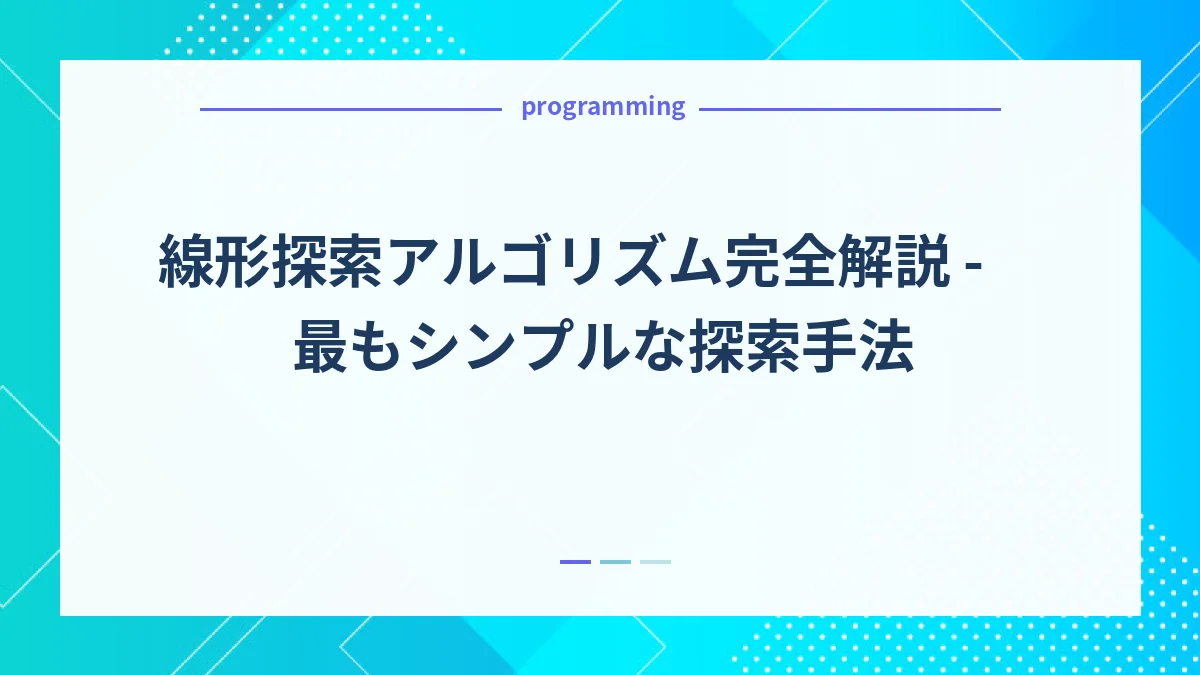 programming

線形探索アルゴリズム完全解説 - 最もシンプルな探索手法